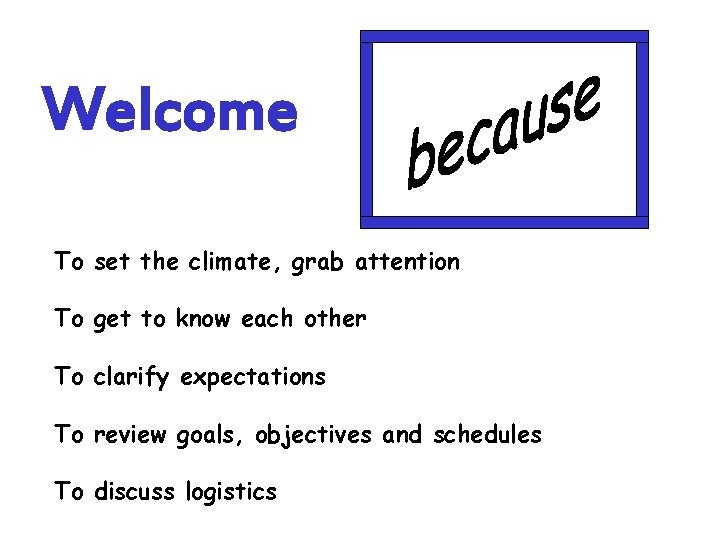 Welcome

because

To set the climate, grab attention

To get to know each other

To clarify expectations

To review goals, objectives and schedules

To discuss logistics